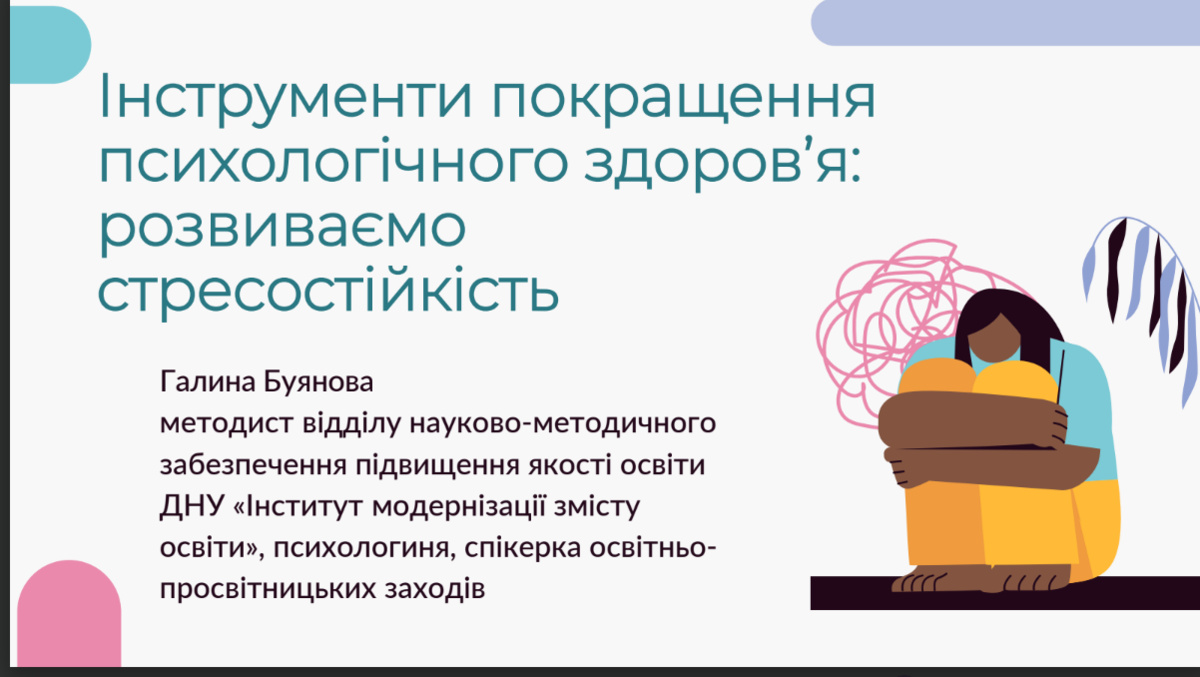 Інструменти покращення психологічного здоров'я: розвиваємо стресостійкість

Галина Буянова
методист відділу науково-методичного забезпечення підвищення якості освіти ДНУ «Інститут модернізації змісту освіти», психологиня, спікерка освітньо-просвітницьких заходів